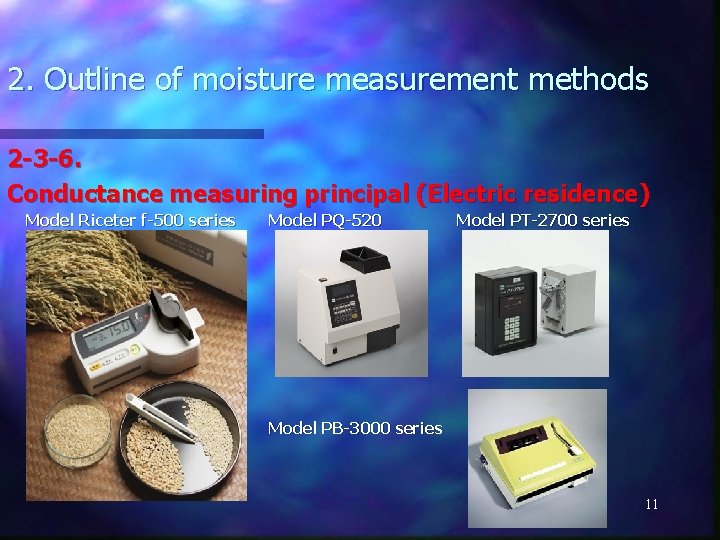 2. Outline of moisture measurement methods

2-3-6.

Conductance measuring principal (Electric residence)

Model Riceter f-500 series

Model PQ-520

Model PT-2700 series

Model PB-3000 series

11